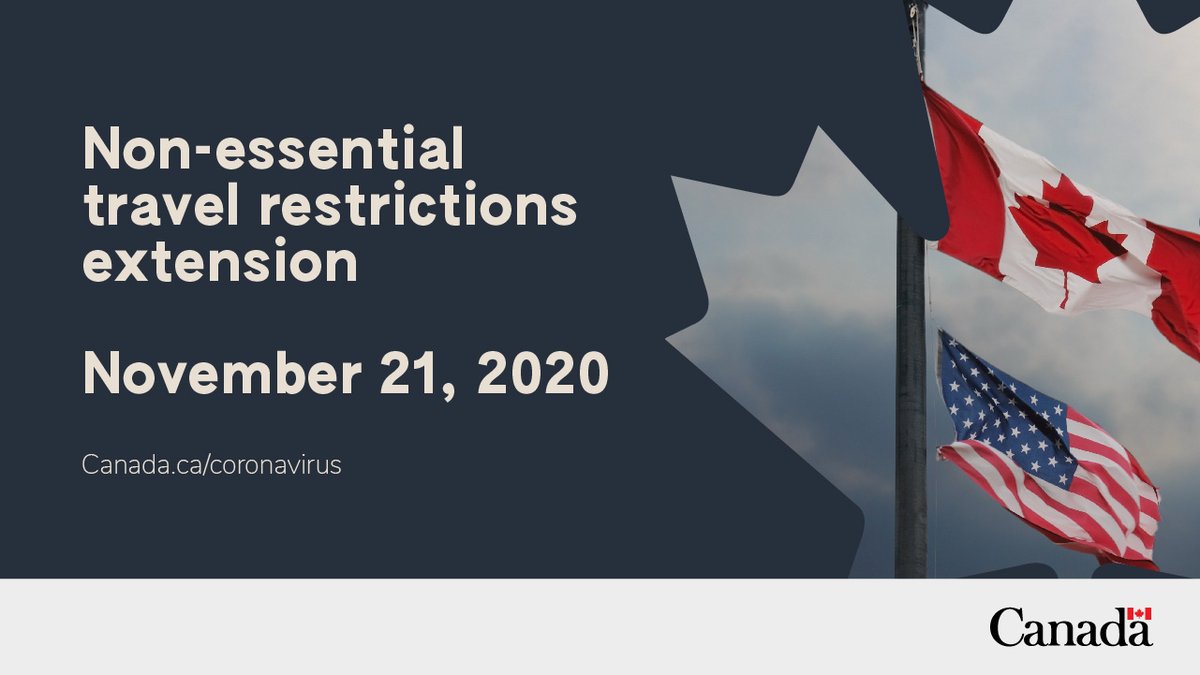 Non-essential travel restrictions extension

November 21, 2020

Canada.ca/coronavirus

Canada